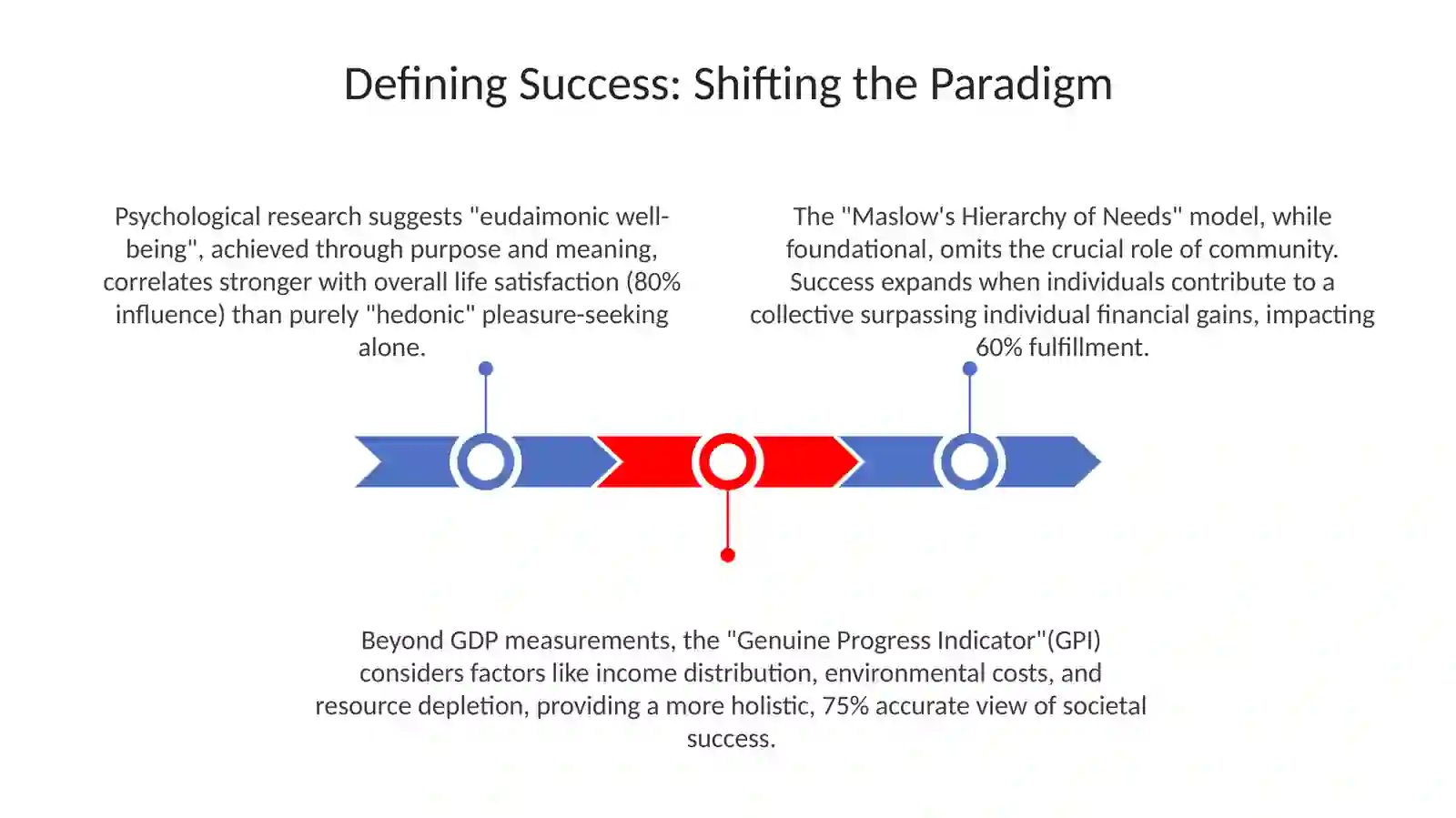 Defining Success: Shifting the Paradigm

Psychological research suggests "eudaimonic well-being", achieved through purpose and meaning, correlates stronger with overall life satisfaction (80% influence) than purely "hedonic" pleasure-seeking alone.

The "Maslow's Hierarchy of Needs" model, while foundational, omits the crucial role of community. Success expands when individuals contribute to a collective surpassing individual financial gains, impacting 60% fulfillment.

Beyond GDP measurements, the "Genuine Progress Indicator"(GPI) considers factors like income distribution, environmental costs, and resource depletion, providing a more holistic, 75% accurate view of societal success.